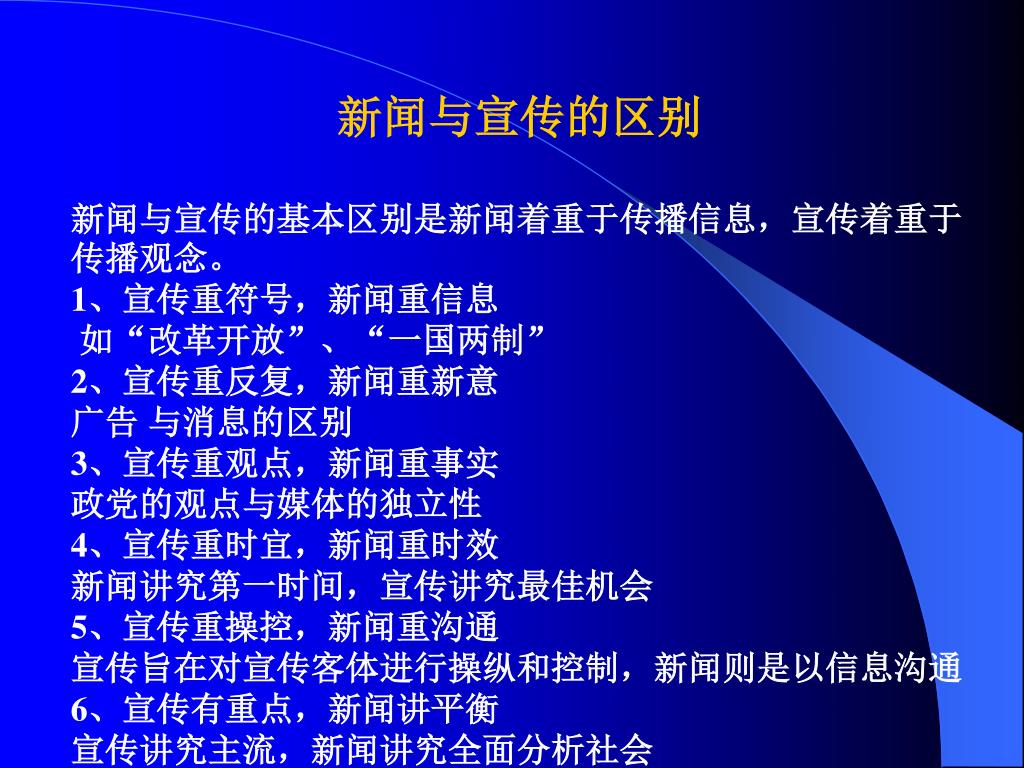 新闻与宣传的区别

新闻与宣传的基本区别是新闻着重于传播信息，宣传着重于传播观念。
1、宣传重符号，新闻重信息
如“改革开放”、“一国两制”
2、宣传重反复，新闻重新意
广告 与消息的区别
3、宣传重观点，新闻重事实
政党的观点与媒体的独立性
4、宣传重时宜，新闻重时效
新闻讲究第一时间，宣传讲究最佳机会
5、宣传重操控，新闻重沟通
宣传旨在对宣传客体进行操纵和控制，新闻则是以信息沟通
6、宣传有重点，新闻讲平衡
宣传讲究主流，新闻讲究全面分析社会